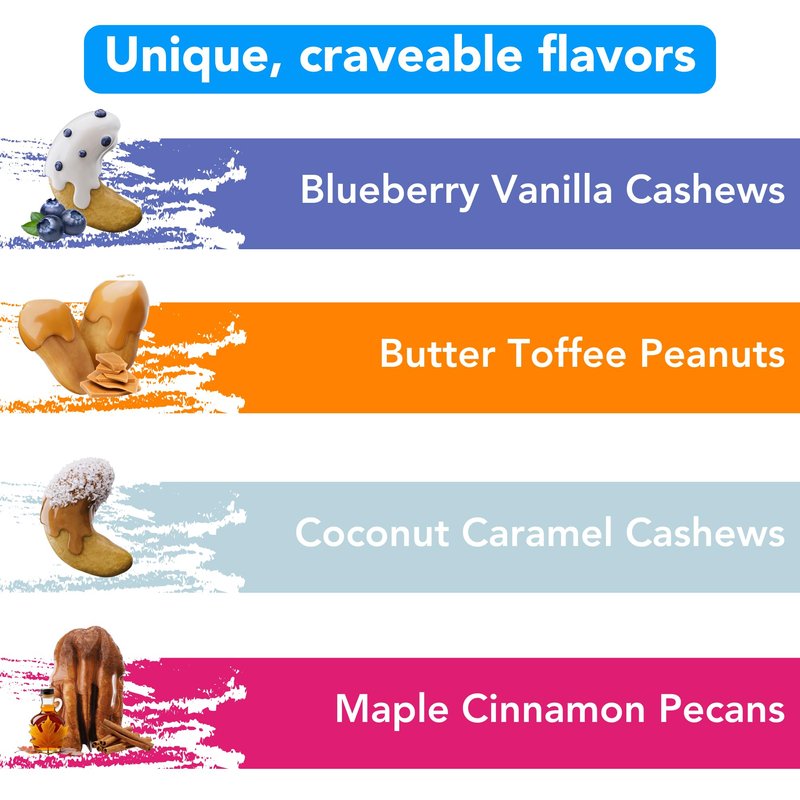 Unique, craveable flavors

Blueberry Vanilla Cashews

Butter Toffee Peanuts

Coconut Caramel Cashews

Maple Cinnamon Pecans